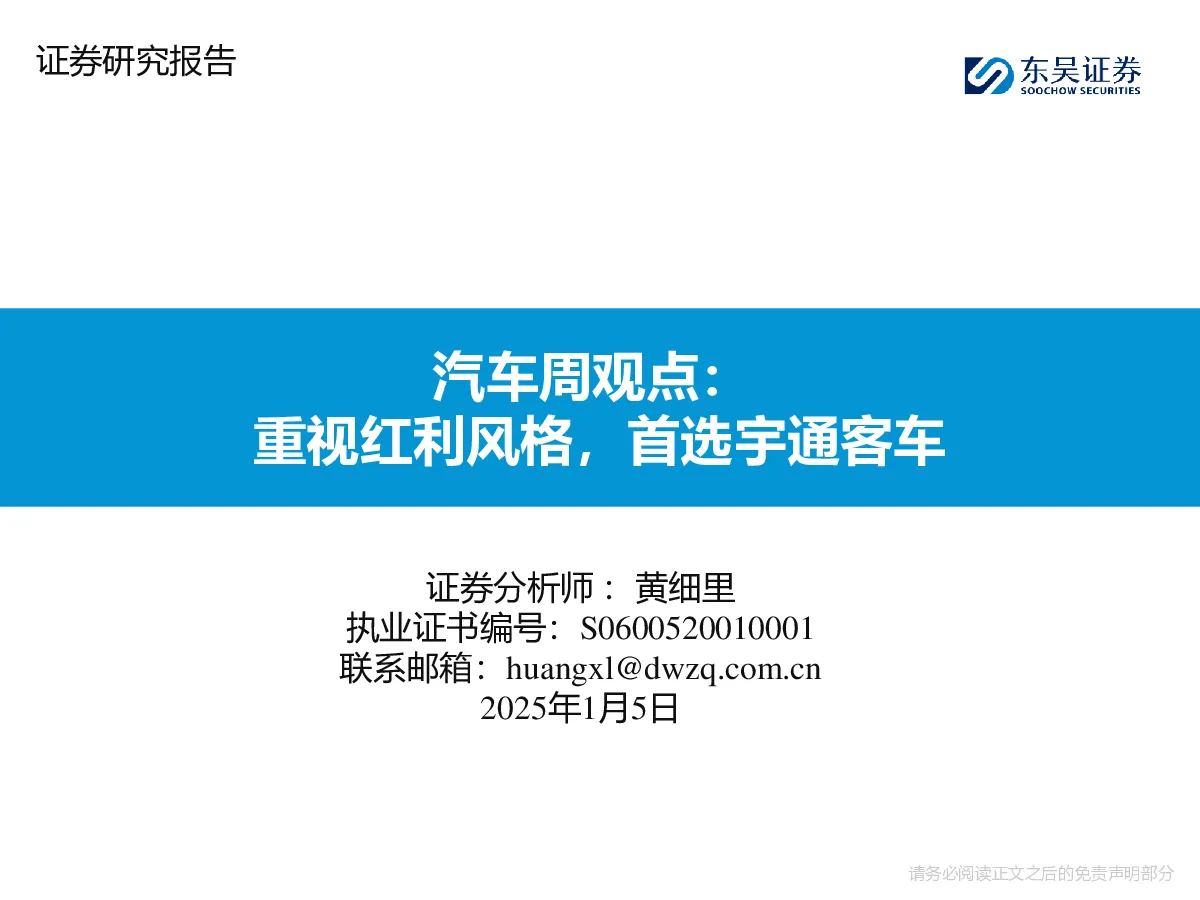 证券研究报告

东吴证券
SOOCHOW SECURITIES

汽车周观点：
重视红利风格，首选宇通客车

证券分析师： 黄细里
执业证书编号：S0600520010001
联系邮箱：huangxl@dwzq.com.cn
2025年1月5日

请务必阅读正文之后的免责声明部分